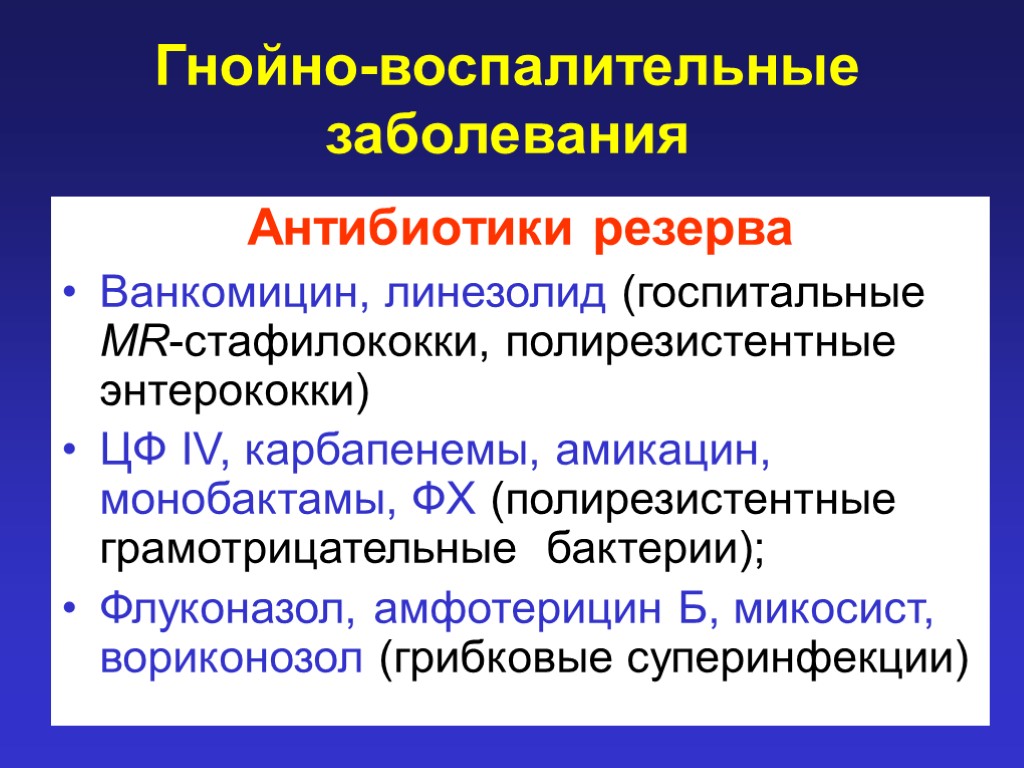 Гнойно-воспалительные заболевания

Антибиотики резерва

• Ванкомицин, линезолид (госпитальные MR-стафилококки, полирезистентные энтерококки)

• ЦФ IV, карбапенемы, амикацин, монобактамы, ФХ (полирезистентные грамотрицательные бактерии);

• Флуконазол, амфотерицин Б, микосист, вориконозол (грибковые суперинфекции)